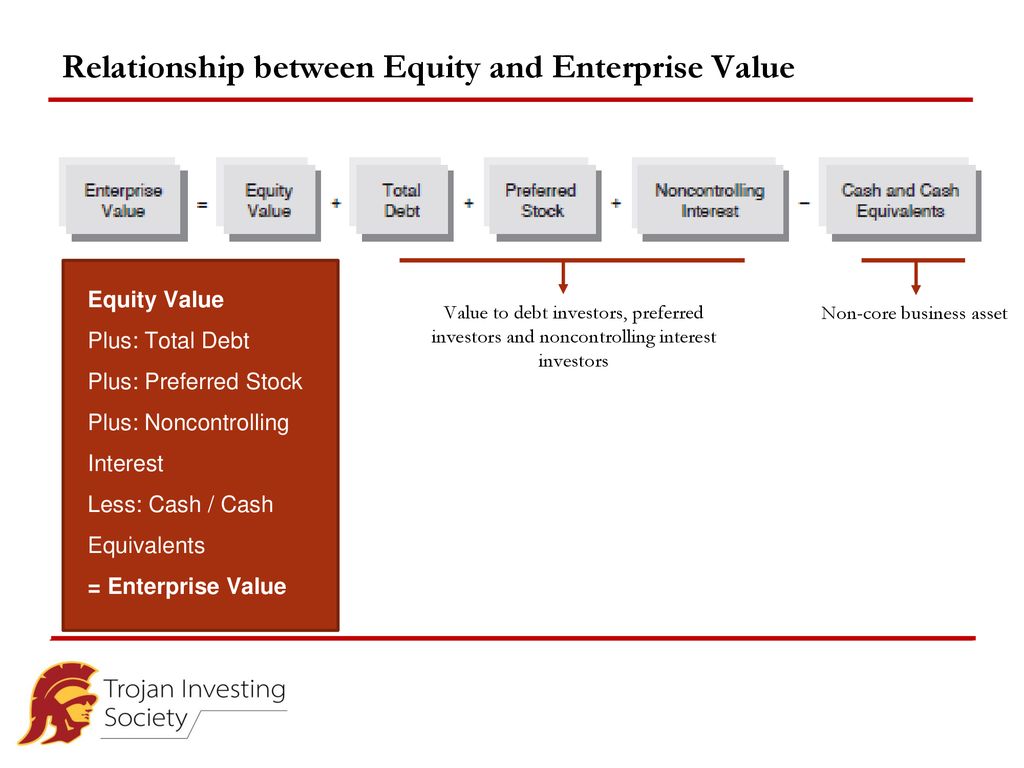 Relationship between Equity and Enterprise Value

Enterprise Value = Equity Value + Total Debt + Preferred Stock + Noncontrolling Interest − Cash and Cash Equivalents

Equity Value
Plus: Total Debt
Plus: Preferred Stock
Plus: Noncontrolling Interest
Less: Cash / Cash Equivalents
= Enterprise Value

Value to debt investors, preferred investors and noncontrolling interest investors

Non-core business asset

Trojan Investing Society